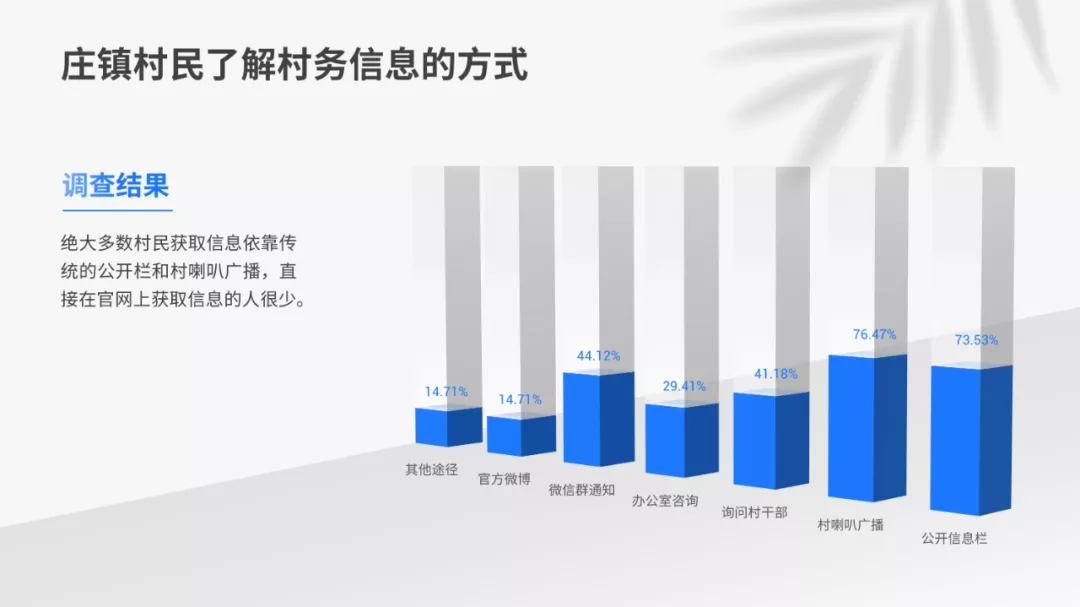 庄镇村民了解村务信息的方式

调查结果

绝大多数村民获取信息依靠传统的公开栏和村喇叭广播，直接在官网上获取信息的人很少。

14.71%
其他途径

14.71%
官方微博

44.12%
微信群通知

29.41%
办公室咨询

41.18%
询问村干部

76.47%
村喇叭广播

73.53%
公开信息栏